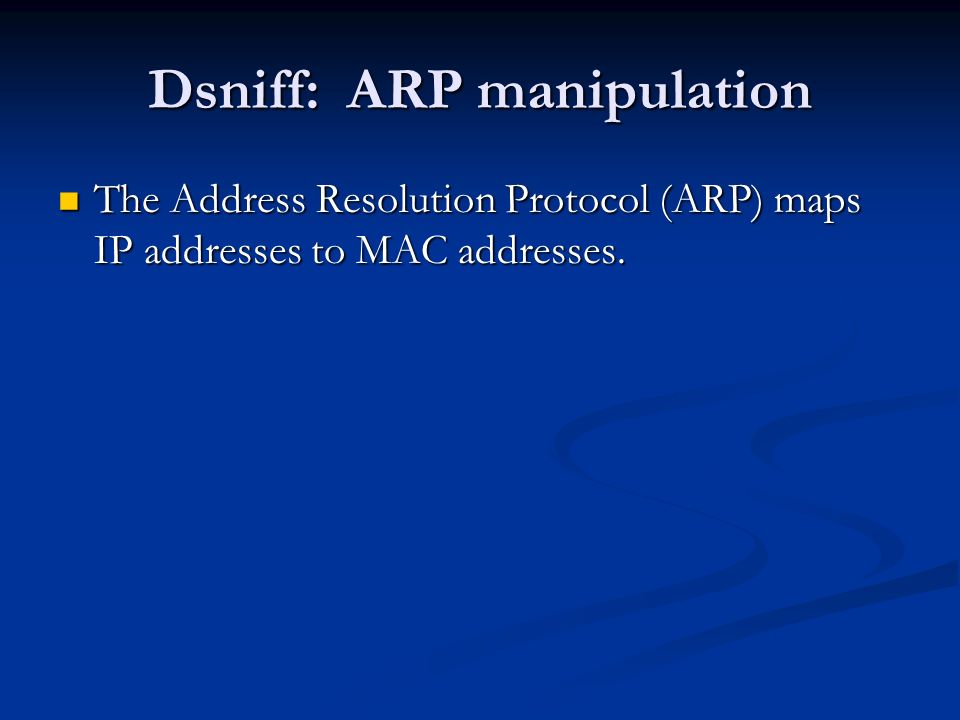 Dsniff:  ARP manipulation

The Address Resolution Protocol (ARP) maps IP addresses to MAC addresses.